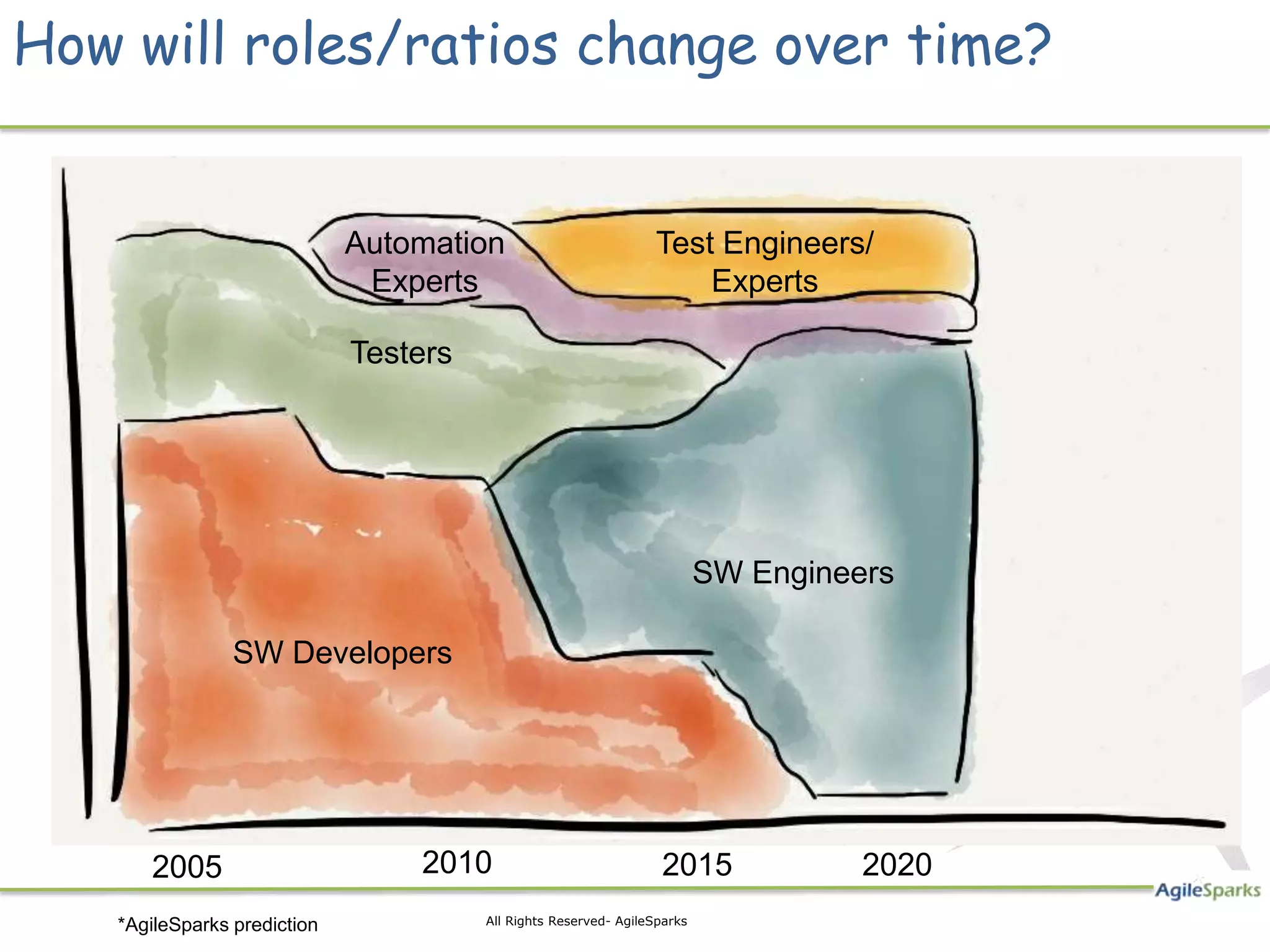 How will roles/ratios change over time?

Automation Experts

Test Engineers/ Experts

Testers

SW Engineers

SW Developers

2005

2010

2015

2020

AgileSparks

*AgileSparks prediction

All Rights Reserved- AgileSparks